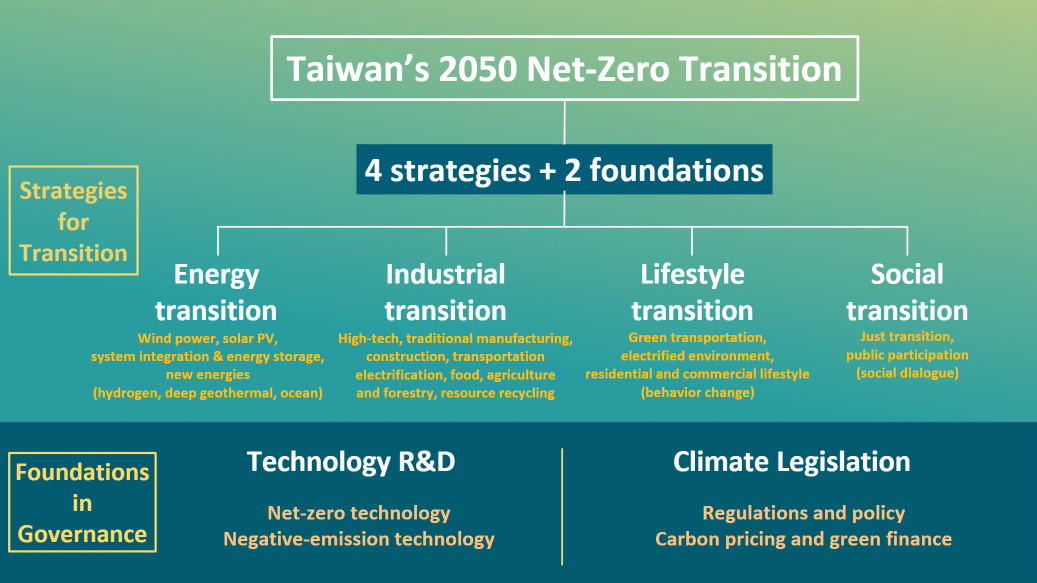 Taiwan's 2050 Net-Zero Transition

4 strategies + 2 foundations

Strategies for Transition

Energy transition

Wind power, solar PV, system integration & energy storage, new energies (hydrogen, deep geothermal, ocean)

Industrial transition

High-tech, traditional manufacturing, construction, transportation electrification, food, agriculture and forestry, resource recycling

Lifestyle transition

Green transportation, electrified environment, residential and commercial lifestyle (behavior change)

Social transition

Just transition, public participation (social dialogue)

Foundations in Governance

Technology R&D

Net-zero technology
Negative-emission technology

Climate Legislation

Regulations and policy
Carbon pricing and green finance